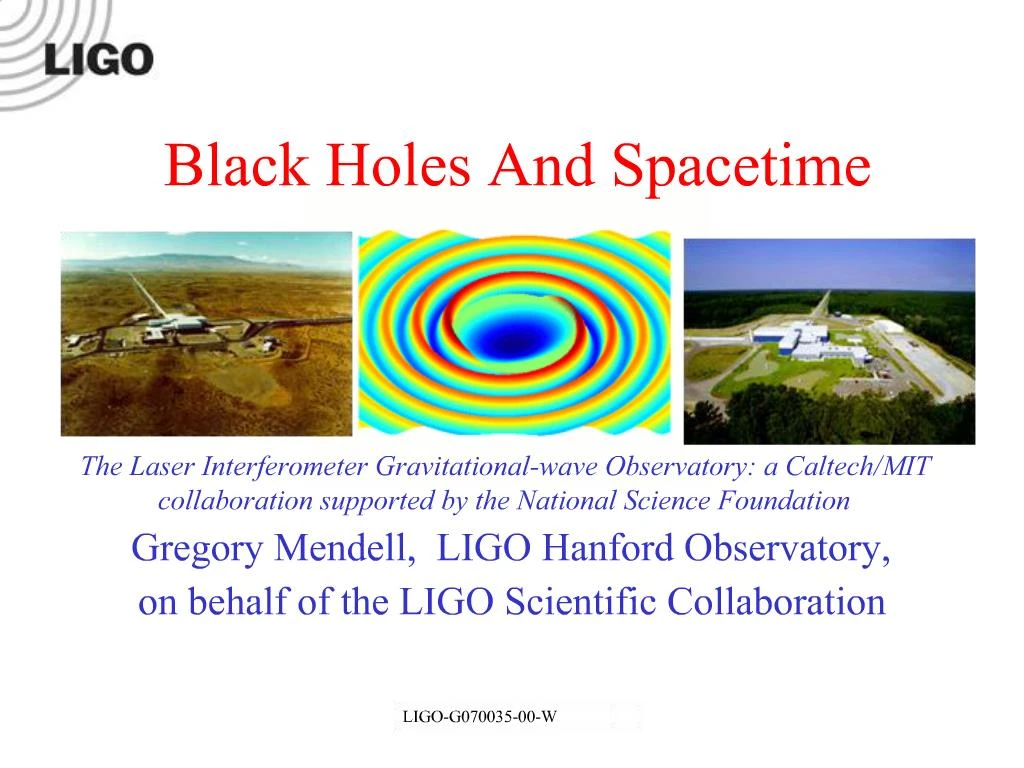 LIGO

Black Holes And Spacetime

The Laser Interferometer Gravitational-wave Observatory: a Caltech/MIT collaboration supported by the National Science Foundation

Gregory Mendell, LIGO Hanford Observatory,

on behalf of the LIGO Scientific Collaboration

LIGO-G070035-00-W